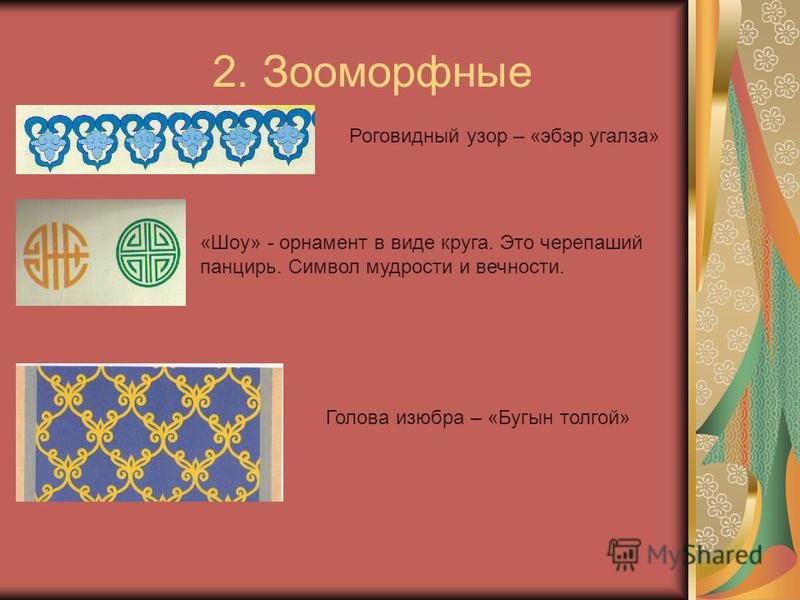 2. Зооморфные

Роговидный узор – «эбэр угалза»

«Шоу» - орнамент в виде круга. Это черепаший панцирь. Символ мудрости и вечности.

Голова изюбра – «Бугын толгой»

MyShared